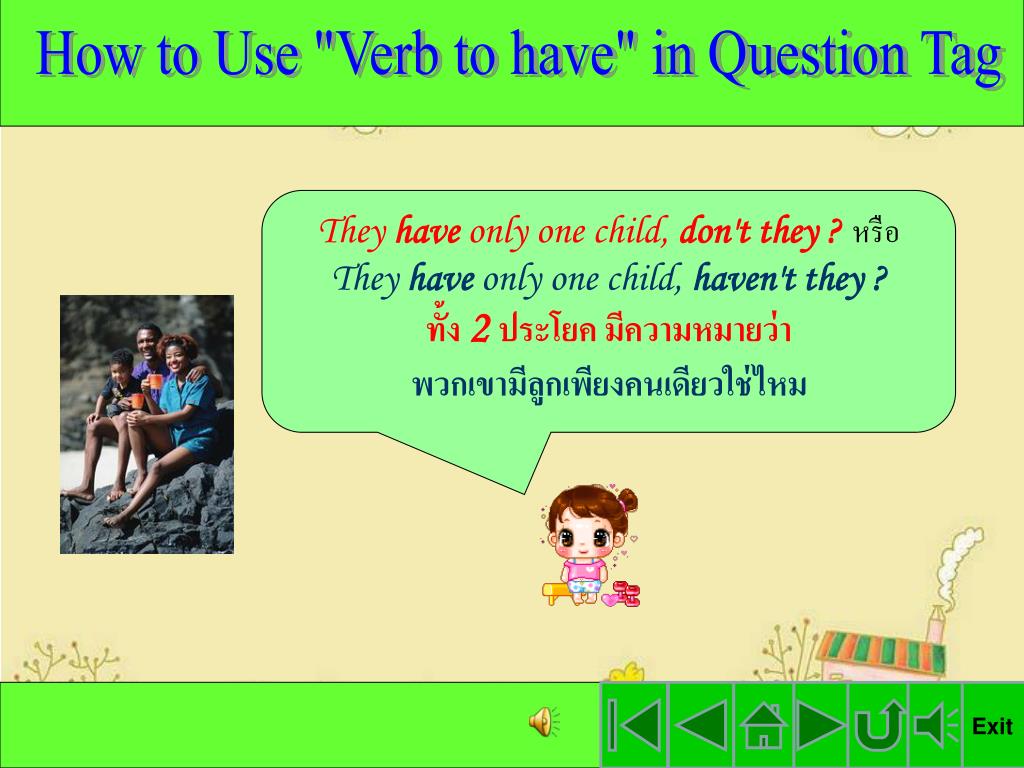 How to Use "Verb to have" in Question Tag

They have only one child, don't they ? หรือ
They have only one child, haven't they ?
ทั้ง 2 ประโยค มีความหมายว่า
พวกเขามีลูกเพียงคนเดียวใช่ไหม

Exit